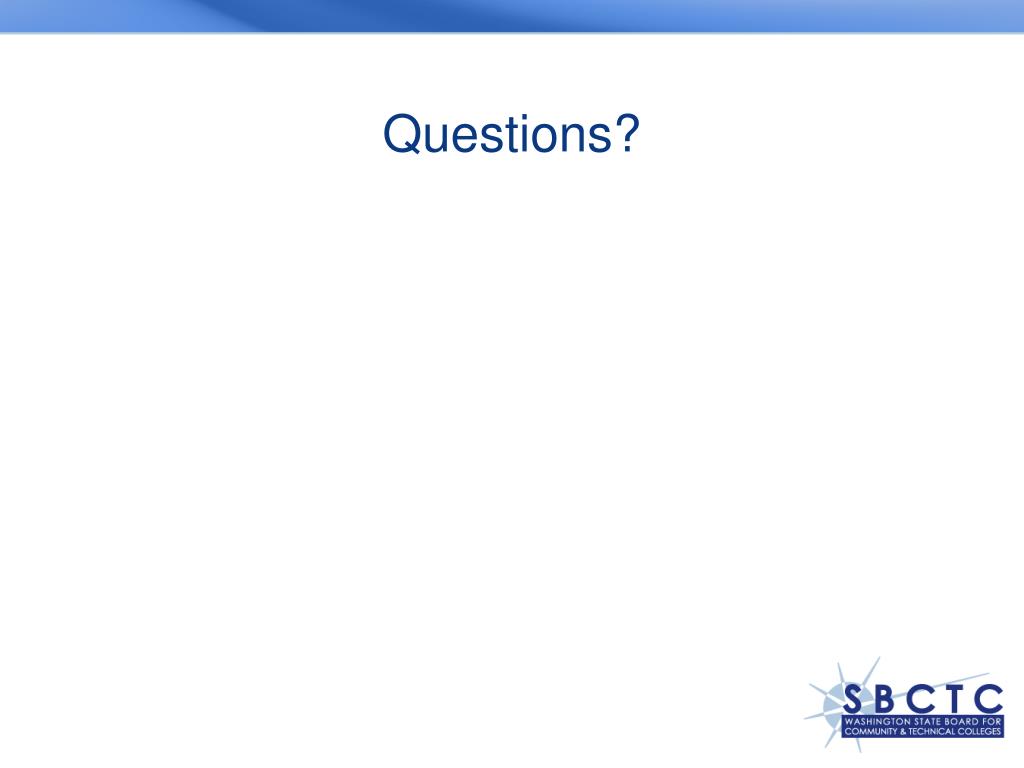 Questions?

SBCTC
WASHINGTON STATE BOARD FOR COMMUNITY & TECHNICAL COLLEGES